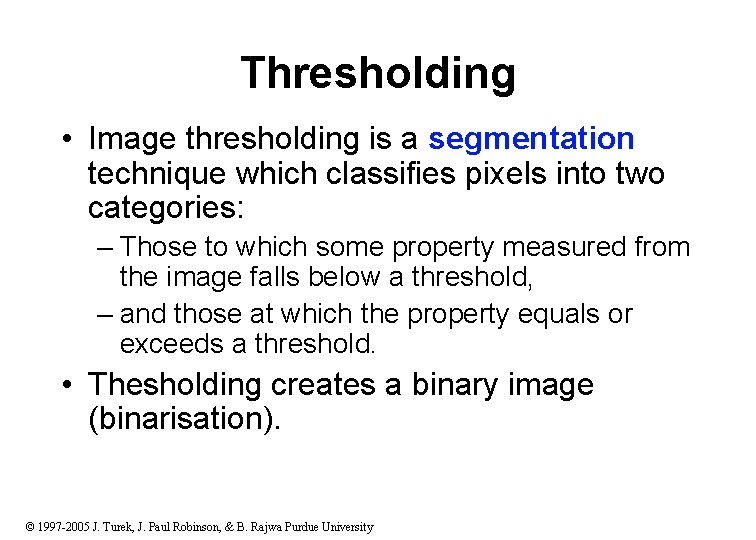 Thresholding

• Image thresholding is a segmentation technique which classifies pixels into two categories:

– Those to which some property measured from the image falls below a threshold,

– and those at which the property equals or exceeds a threshold.

• Thesholding creates a binary image (binarisation).

© 1997-2005 J. Turek, J. Paul Robinson, & B. Rajwa Purdue University